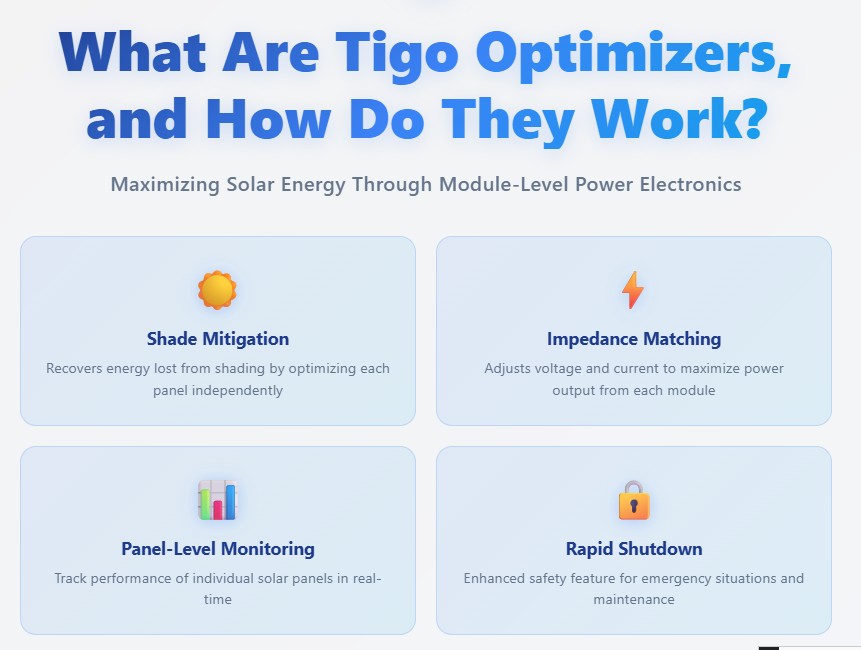 What Are Tigo Optimizers, and How Do They Work?

Maximizing Solar Energy Through Module-Level Power Electronics

Shade Mitigation

Recovers energy lost from shading by optimizing each panel independently

Impedance Matching

Adjusts voltage and current to maximize power output from each module

Panel-Level Monitoring

Track performance of individual solar panels in real-time

Rapid Shutdown

Enhanced safety feature for emergency situations and maintenance